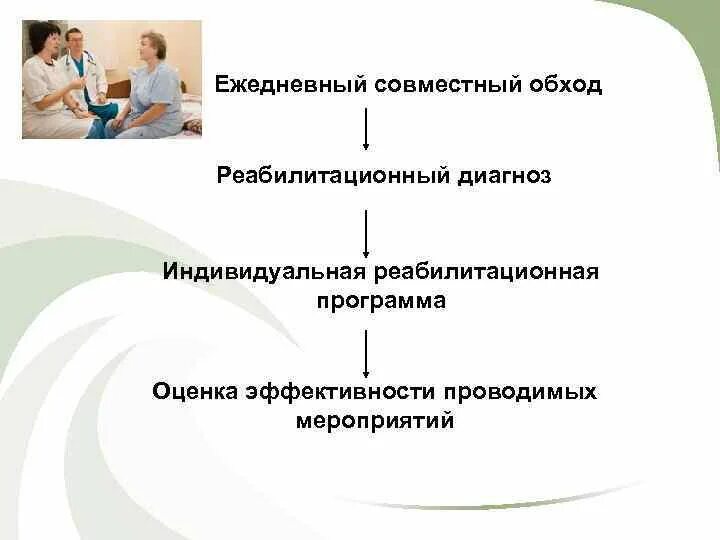 Ежедневный совместный обход

Реабилитационный диагноз

Индивидуальная реабилитационная программа

Оценка эффективности проводимых мероприятий